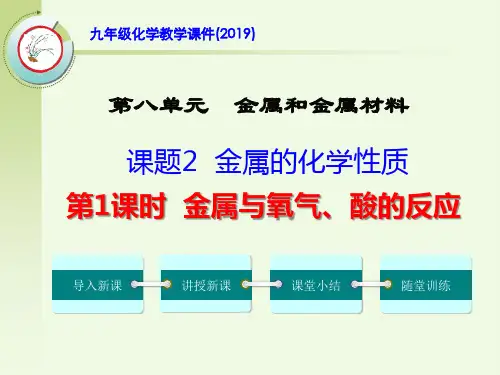 九年级化学教学课件(2019)

第八单元 金属和金属材料

课题2 金属的化学性质

第1课时 金属与氧气、酸的反应

导入新课

讲授新课

课堂小结

随堂训练